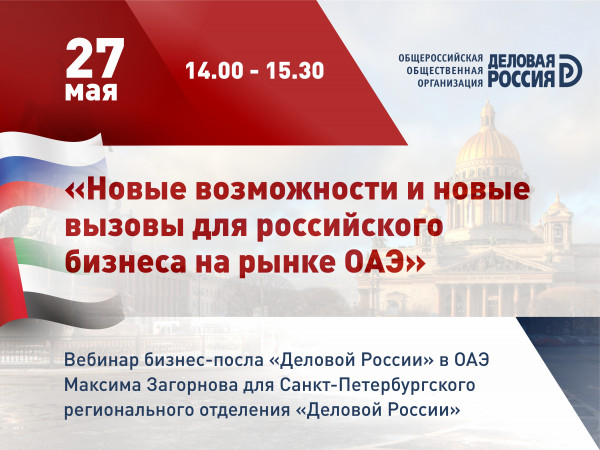 27 мая

14.00 - 15.30

ОБЩЕРОССИЙСКАЯ ОБЩЕСТВЕННАЯ ОРГАНИЗАЦИЯ ДЕЛОВАЯ РОССИЯ

«Новые возможности и новые вызовы для российского бизнеса на рынке ОАЭ»

Вебинар бизнес-посла «Деловой России» в ОАЭ Максима Загорнова для Санкт-Петербургского регионального отделения «Деловой России»